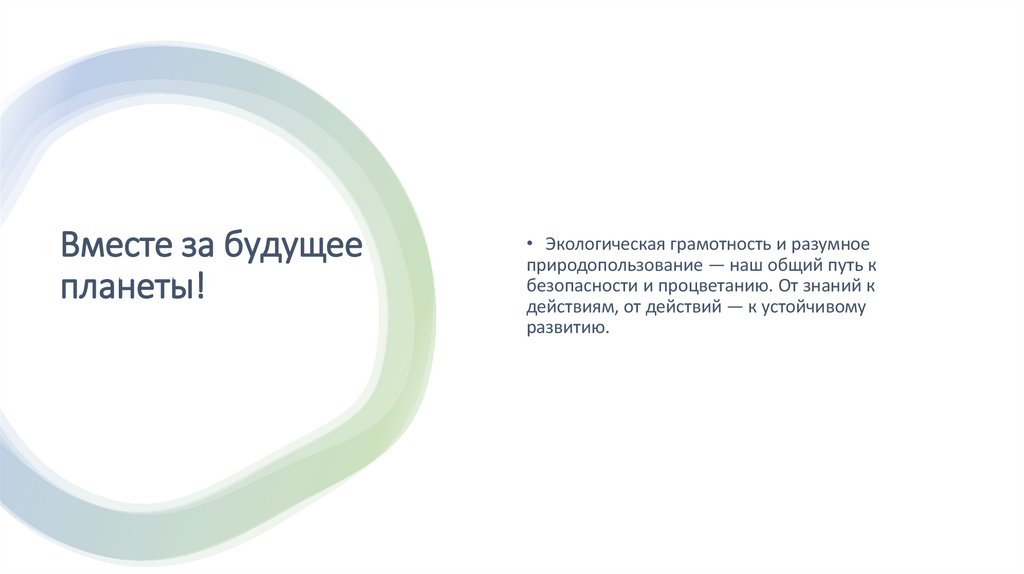 Вместе за будущее планеты!

• Экологическая грамотность и разумное природопользование — наш общий путь к безопасности и процветанию. От знаний к действиям, от действий — к устойчивому развитию.